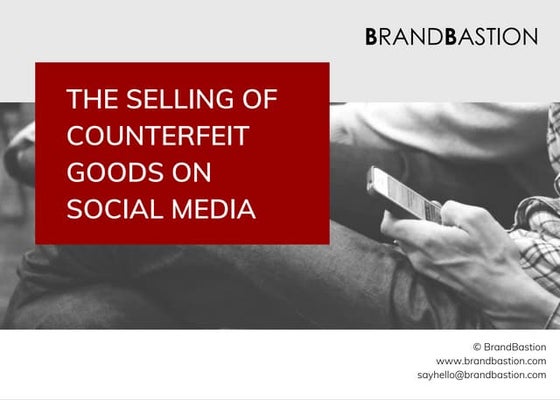 BRANDBASTION

THE SELLING OF COUNTERFEIT GOODS ON SOCIAL MEDIA

© BrandBastion
www.brandbastion.com
sayhello@brandbastion.com